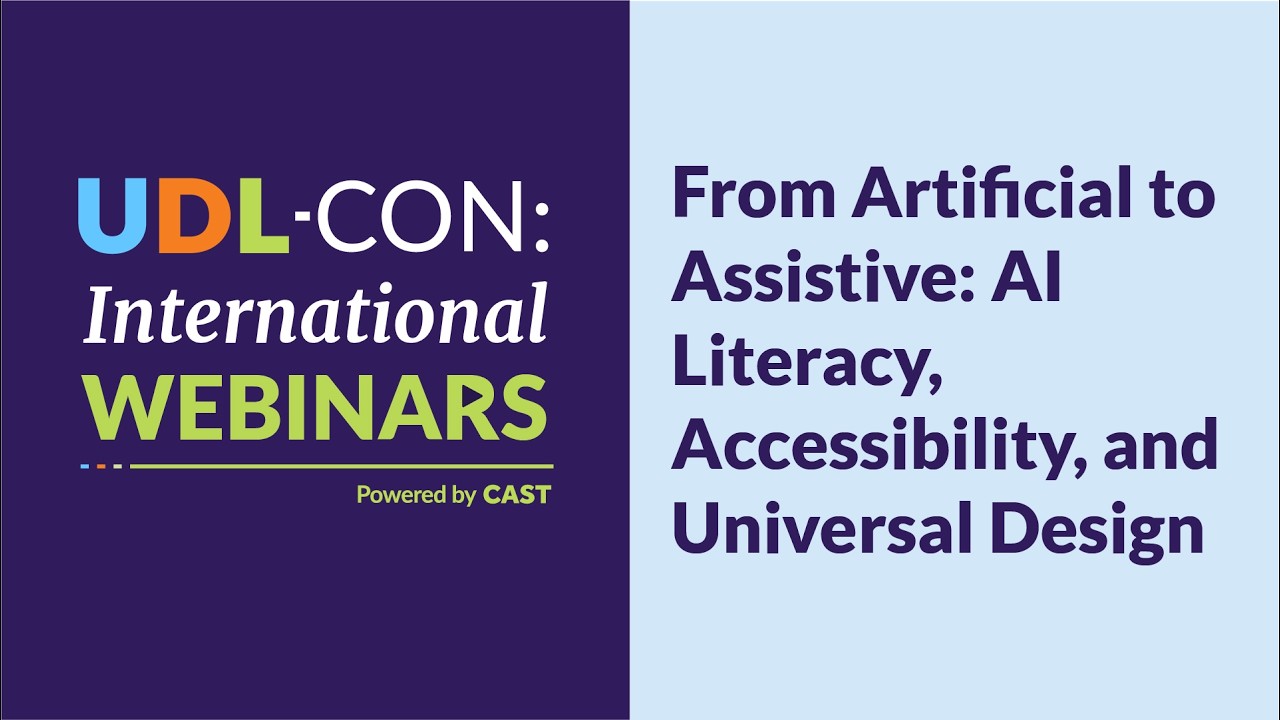 UDL-CON:
International
WEBINARS
Powered by CAST

From Artificial to Assistive: AI Literacy, Accessibility, and Universal Design